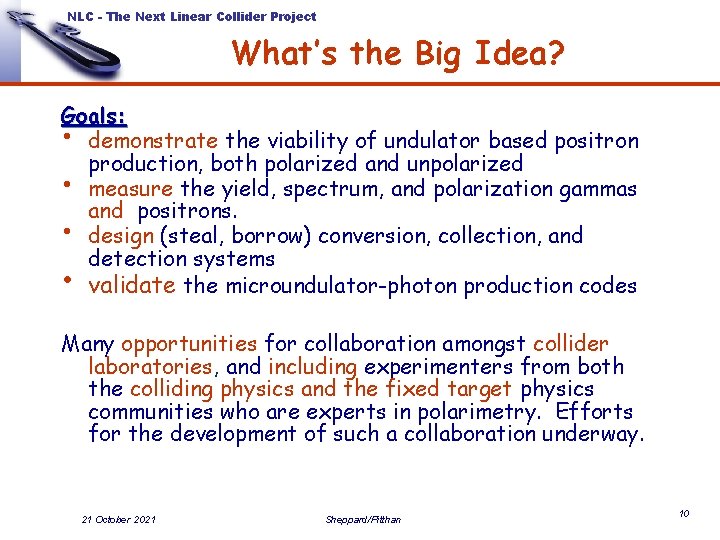 NLC - The Next Linear Collider Project

What's the Big Idea?

Goals:

• demonstrate the viability of undulator based positron production, both polarized and unpolarized
• measure the yield, spectrum, and polarization gammas and positrons.
• design (steal, borrow) conversion, collection, and detection systems
• validate the microundulator-photon production codes

Many opportunities for collaboration amongst collider laboratories, and including experimenters from both the colliding physics and the fixed target physics communities who are experts in polarimetry. Efforts for the development of such a collaboration underway.

21 October 2021

Sheppard/Pitthan

10